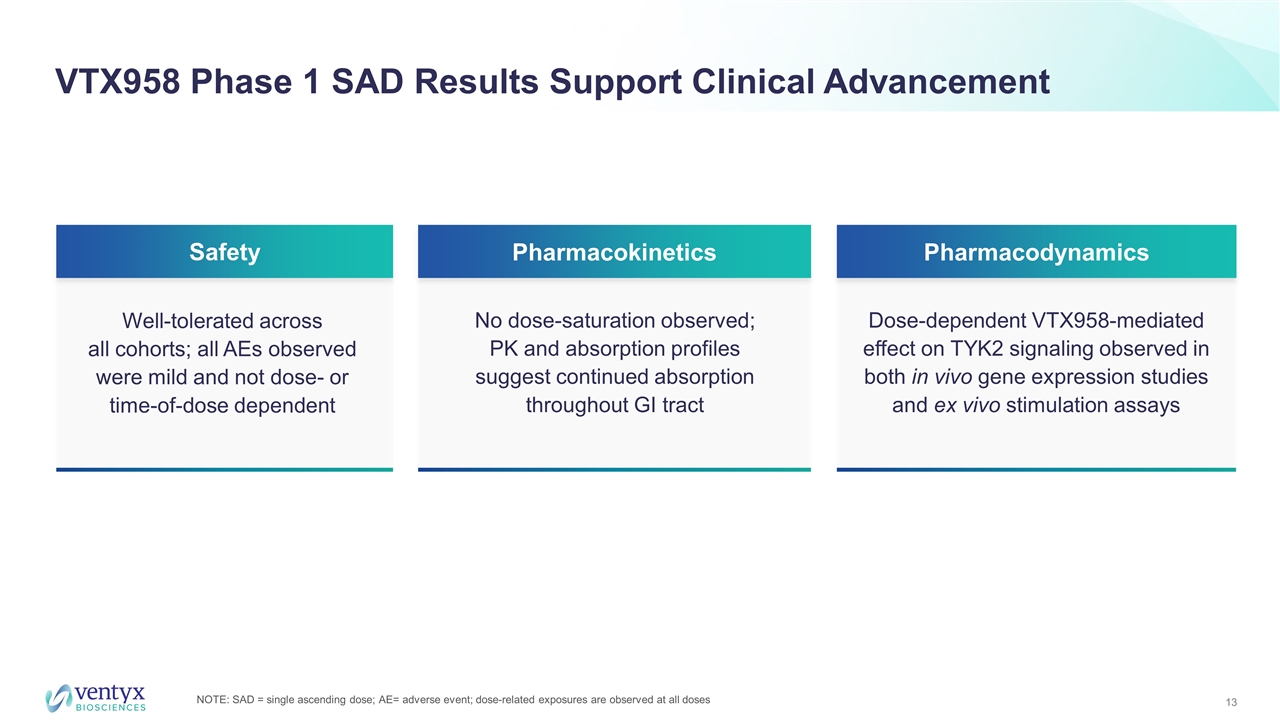 VTX958 Phase 1 SAD Results Support Clinical Advancement

Safety

Well-tolerated across all cohorts; all AEs observed were mild and not dose- or time-of-dose dependent

Pharmacokinetics

No dose-saturation observed; PK and absorption profiles suggest continued absorption throughout GI tract

Pharmacodynamics

Dose-dependent VTX958-mediated effect on TYK2 signaling observed in both in vivo gene expression studies and ex vivo stimulation assays

ventyx BIOSCIENCES

NOTE: SAD = single ascending dose; AE= adverse event; dose-related exposures are observed at all doses

13